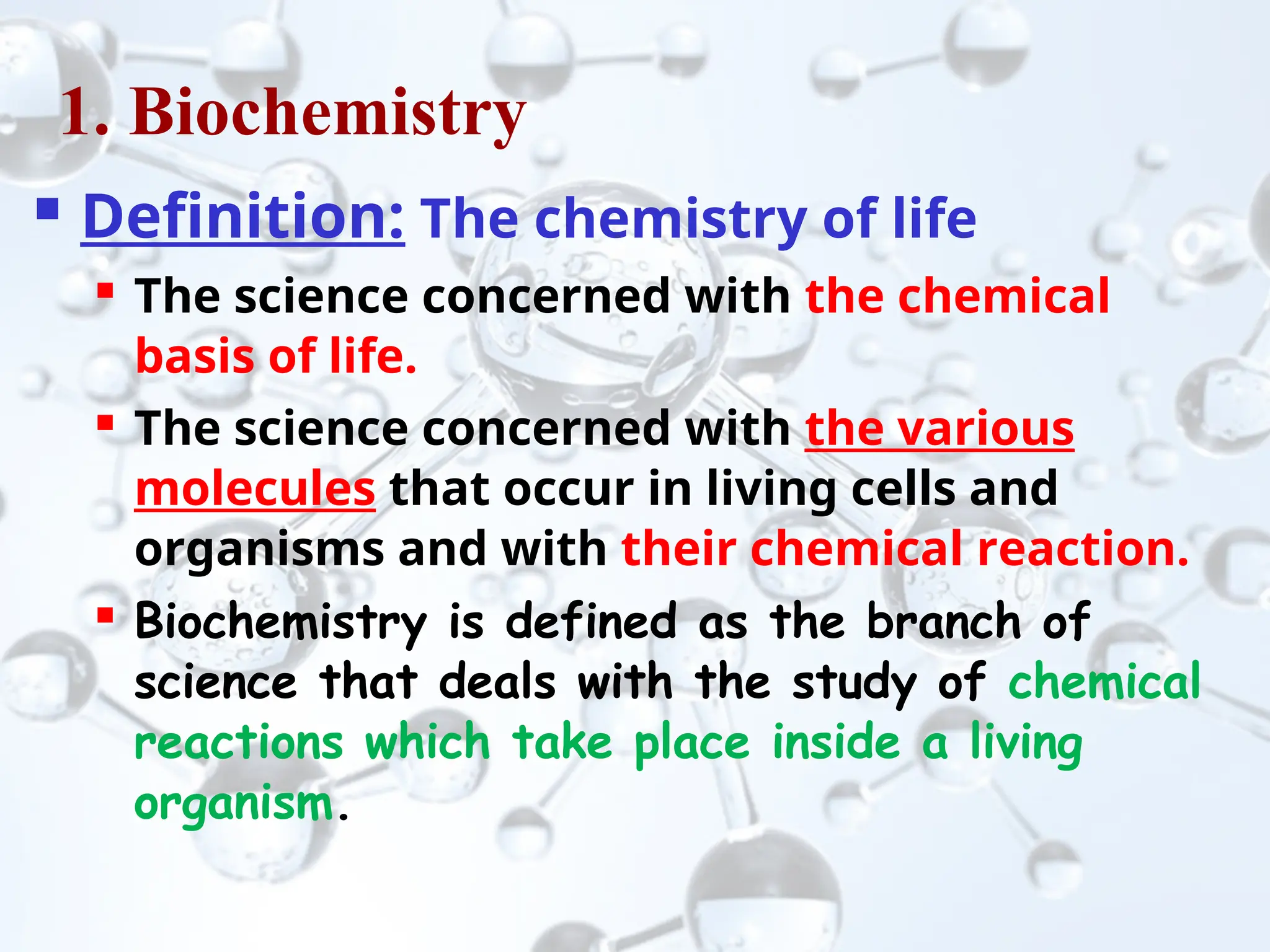 1. Biochemistry

▪ Definition: The chemistry of life

▪ The science concerned with the chemical basis of life.

▪ The science concerned with the various molecules that occur in living cells and organisms and with their chemical reaction.

▪ Biochemistry is defined as the branch of science that deals with the study of chemical reactions which take place inside a living organism.